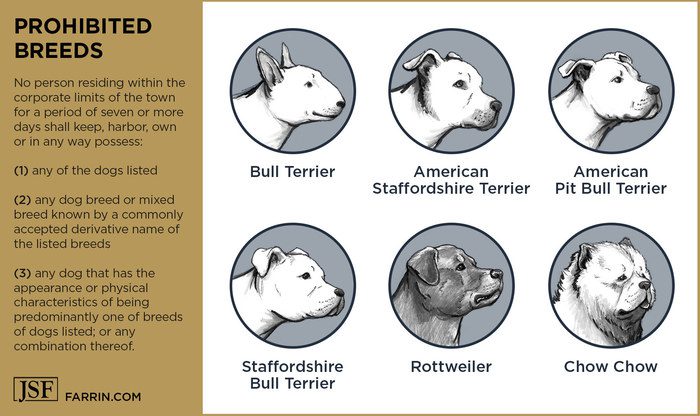 PROHIBITED BREEDS

No person residing within the corporate limits of the town for a period of seven or more days shall keep, harbor, own or in any way possess:

(1) any of the dogs listed

(2) any dog breed or mixed breed known by a commonly accepted derivative name of the listed breeds

(3) any dog that has the appearance or physical characteristics of being predominantly one of breeds of dogs listed; or any combination thereof.

JSF FARRIN.COM

Bull Terrier

American Staffordshire Terrier

American Pit Bull Terrier

Staffordshire Bull Terrier

Rottweiler

Chow Chow